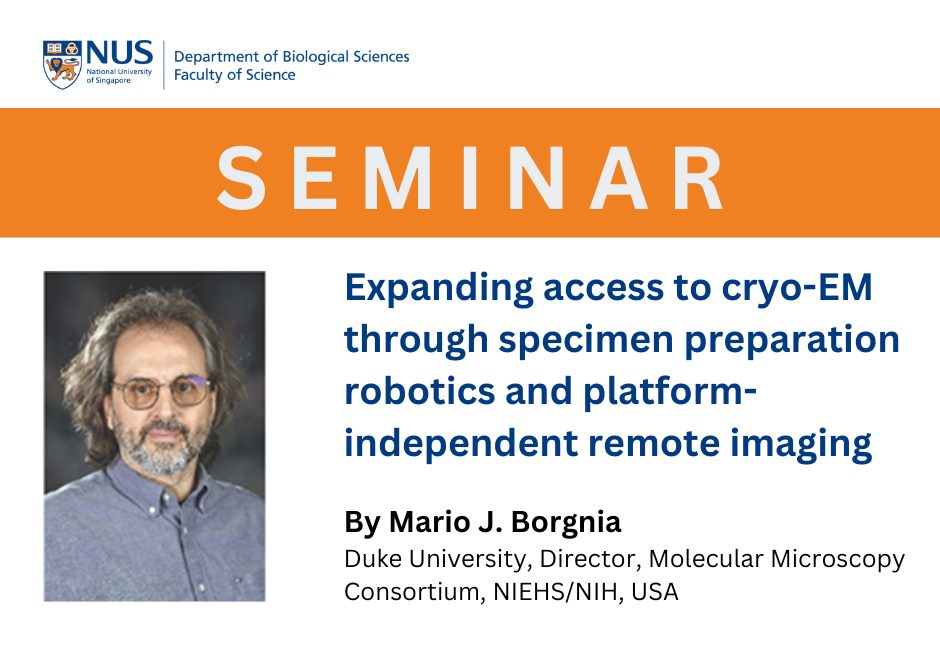 NUS
National University of Singapore

Department of Biological Sciences
Faculty of Science

SEMINAR

Expanding access to cryo-EM through specimen preparation robotics and platform-independent remote imaging

By Mario J. Borgnia
Duke University, Director, Molecular Microscopy Consortium, NIEHS/NIH, USA